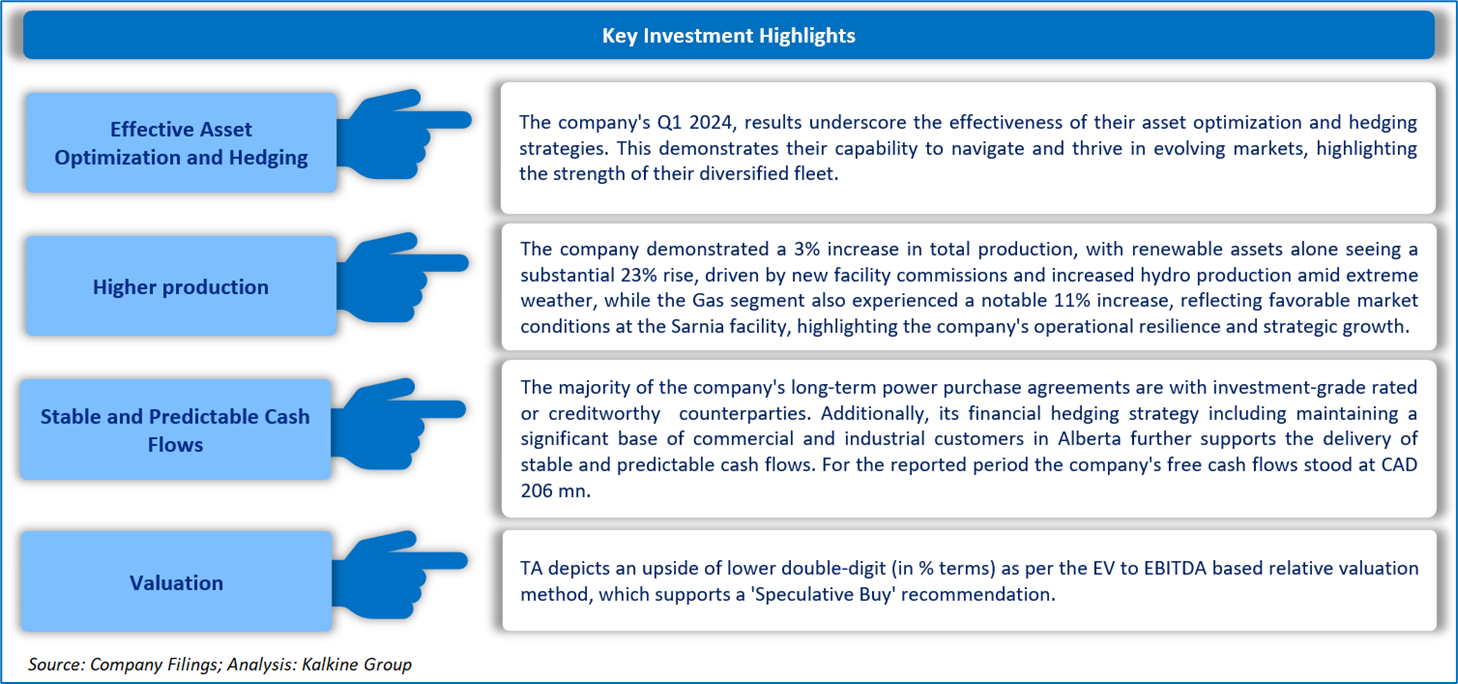 Key Investment Highlights

Effective Asset Optimization and Hedging

The company's Q1 2024, results underscore the effectiveness of their asset optimization and hedging strategies. This demonstrates their capability to navigate and thrive in evolving markets, highlighting the strength of their diversified fleet.

Higher production

The company demonstrated a 3% increase in total production, with renewable assets alone seeing a substantial 23% rise, driven by new facility commissions and increased hydro production amid extreme weather, while the Gas segment also experienced a notable 11% increase, reflecting favorable market conditions at the Sarnia facility, highlighting the company's operational resilience and strategic growth.

Stable and Predictable Cash Flows

The majority of the company's long-term power purchase agreements are with investment-grade rated or creditworthy counterparties. Additionally, its financial hedging strategy including maintaining a significant base of commercial and industrial customers in Alberta further supports the delivery of stable and predictable cash flows. For the reported period the company's free cash flows stood at CAD 206 mn.

Valuation

TA depicts an upside of lower double-digit (in % terms) as per the EV to EBITDA based relative valuation method, which supports a 'Speculative Buy' recommendation.

Source: Company Filings; Analysis: Kalkine Group